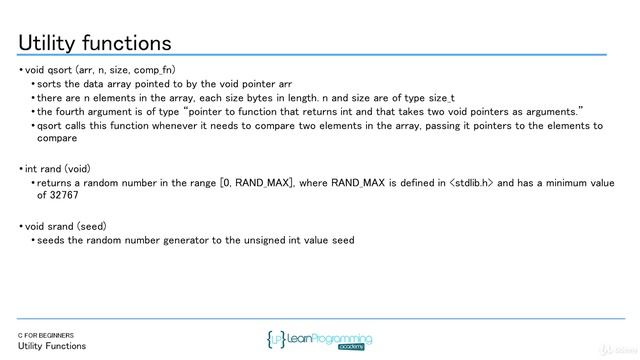 Utility functions

• void qsort (arr, n, size, comp_fn)
  • sorts the data array pointed to by the void pointer arr
  • there are n elements in the array, each size bytes in length. n and size are of type size_t
  • the fourth argument is of type "pointer to function that returns int and that takes two void pointers as arguments."
  • qsort calls this function whenever it needs to compare two elements in the array, passing it pointers to the elements to compare

• int rand (void)
  • returns a random number in the range [0, RAND_MAX], where RAND_MAX is defined in <stdlib.h> and has a minimum value of 32767

• void srand (seed)
  • seeds the random number generator to the unsigned int value seed

C FOR BEGINNERS
Utility Functions

{LP} LearnProgramming academy

Udemy